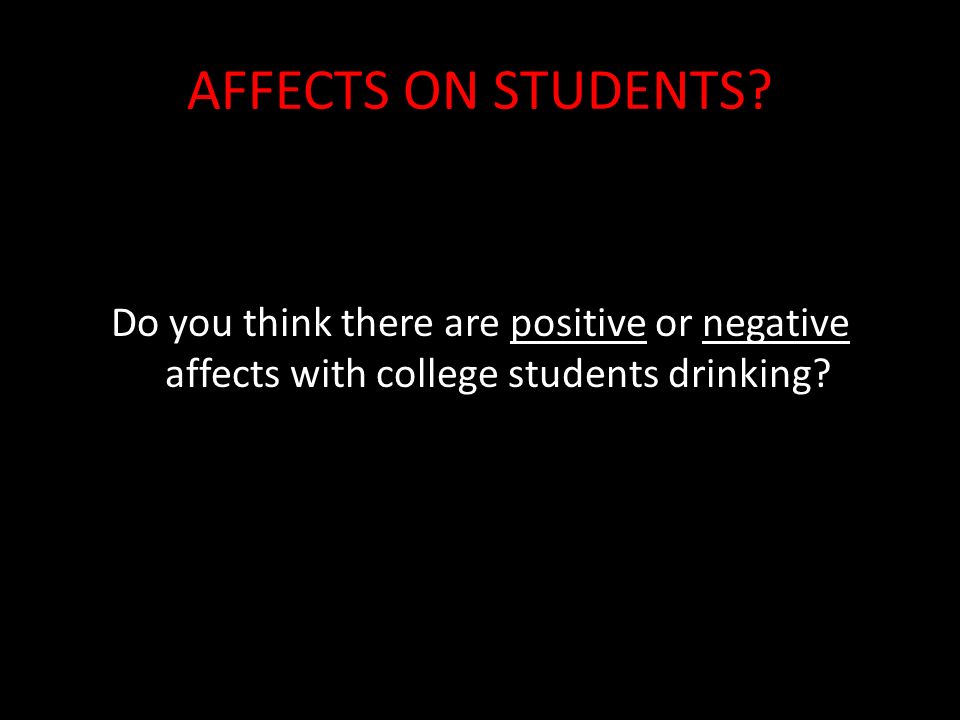 AFFECTS ON STUDENTS?

Do you think there are positive or negative affects with college students drinking?